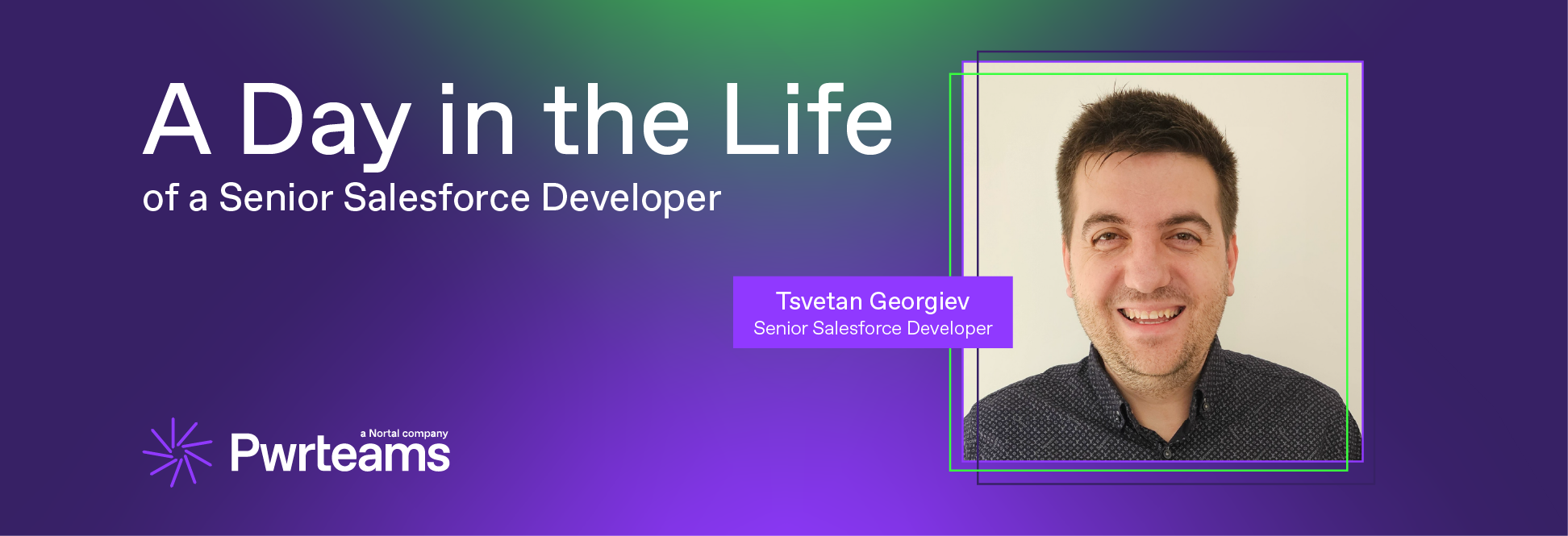 A Day in the Life
of a Senior Salesforce Developer

Tsvetan Georgiev
Senior Salesforce Developer

a Nortal company
Pwrteams